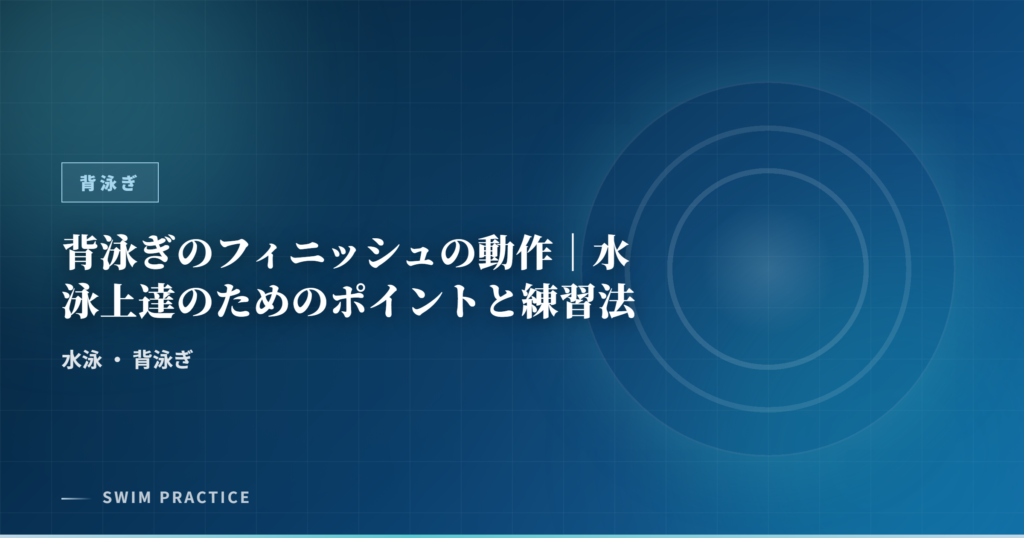 背泳ぎ

背泳ぎのフィニッシュの動作｜水泳上達のためのポイントと練習法

水泳 ・ 背泳ぎ

SWIM PRACTICE